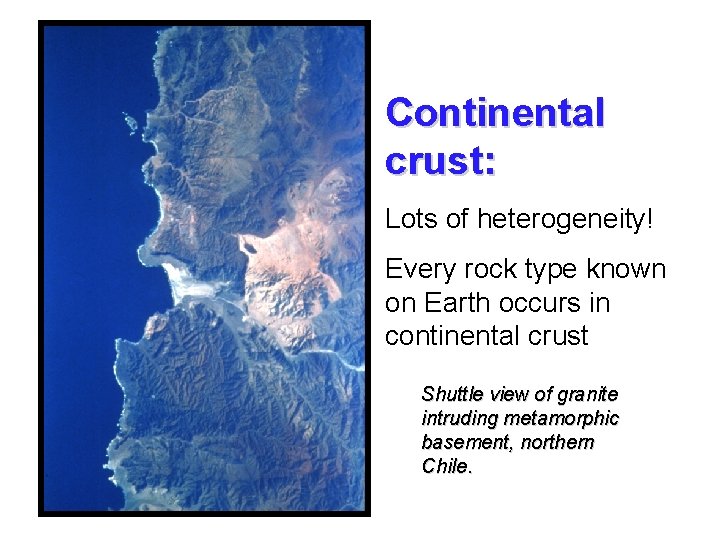 Continental crust:

Lots of heterogeneity!

Every rock type known on Earth occurs in continental crust

Shuttle view of granite intruding metamorphic basement, northern Chile.